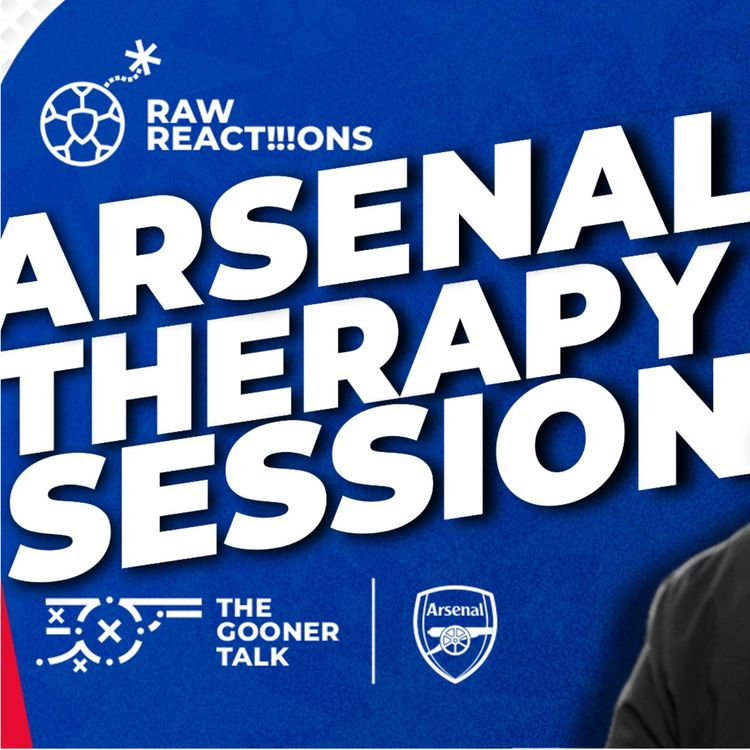 RAW REACT!!!ONS

ARSENAL THERAPY SESSION

THE GOONER TALK

Arsenal